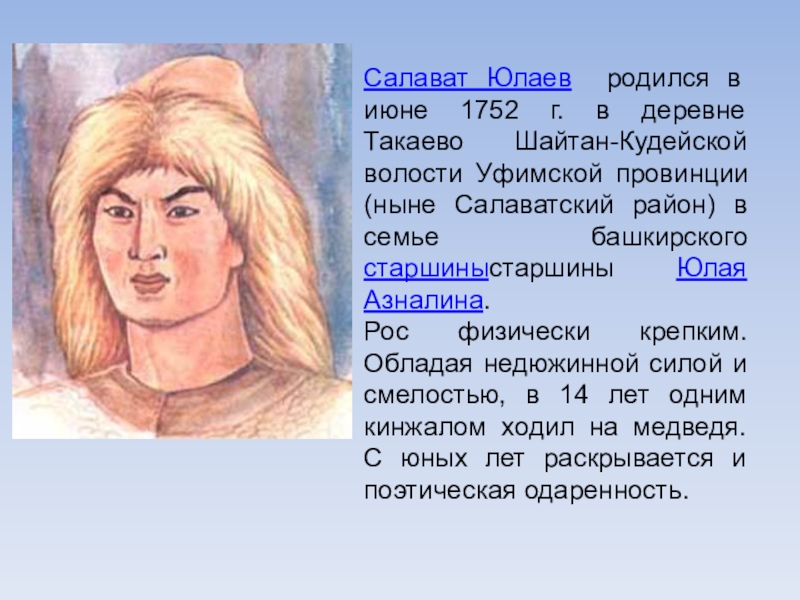 Салават Юлаев родился в июне 1752 г. в деревне Такаево Шайтан-Кудейской волости Уфимской провинции (ныне Салаватский район) в семье башкирского старшиныстаршины Юлая Азналина.
Рос физически крепким. Обладая недюжинной силой и смелостью, в 14 лет одним кинжалом ходил на медведя. С юных лет раскрывается и поэтическая одаренность.